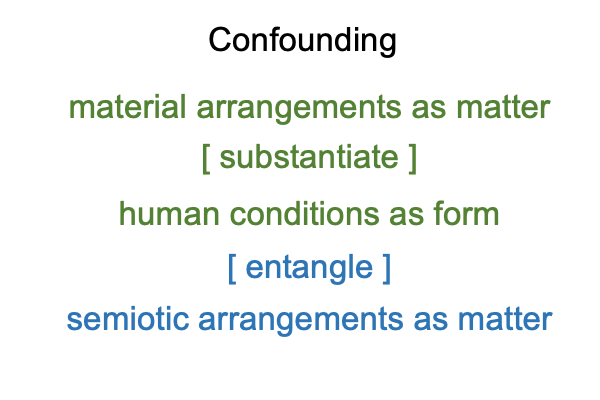 Confounding

material arrangements as matter

[ substantiate ]

human conditions as form

[ entangle ]

semiotic arrangements as matter